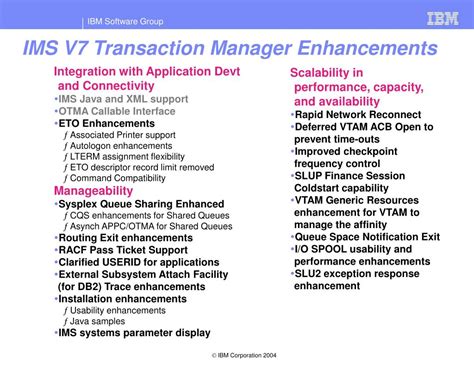 IBM Software Group

IBM

IMS V7 Transaction Manager Enhancements

Integration with Application Devt and Connectivity
•IMS Java and XML support
•OTMA Callable Interface
•ETO Enhancements
ƒ Associated Printer support
ƒ Autologon enhancements
ƒ LTERM assignment flexibility
ƒ ETO descriptor record limit removed
ƒ Command Compatibility

Manageability
•Sysplex Queue Sharing Enhanced
ƒ CQS enhancements for Shared Queues
ƒ Asynch APPC/OTMA for Shared Queues
•Routing Exit enhancements
•RACF Pass Ticket Support
•Clarified USERID for applications
•External Subsystem Attach Facility (for DB2) Trace enhancements
•Installation enhancements
ƒ Usability enhancements
ƒ Java samples
•IMS systems parameter display

Scalability in performance, capacity, and availability
•Rapid Network Reconnect
•Deferred VTAM ACB Open to prevent time-outs
•Improved checkpoint frequency control
•SLUP Finance Session Coldstart capability
•VTAM Generic Resources enhancement for VTAM to manage the affinity
•Queue Space Notification Exit
•I/O SPOOL usability and performance enhancements
•SLU2 exception response enhancement

© IBM Corporation 2004